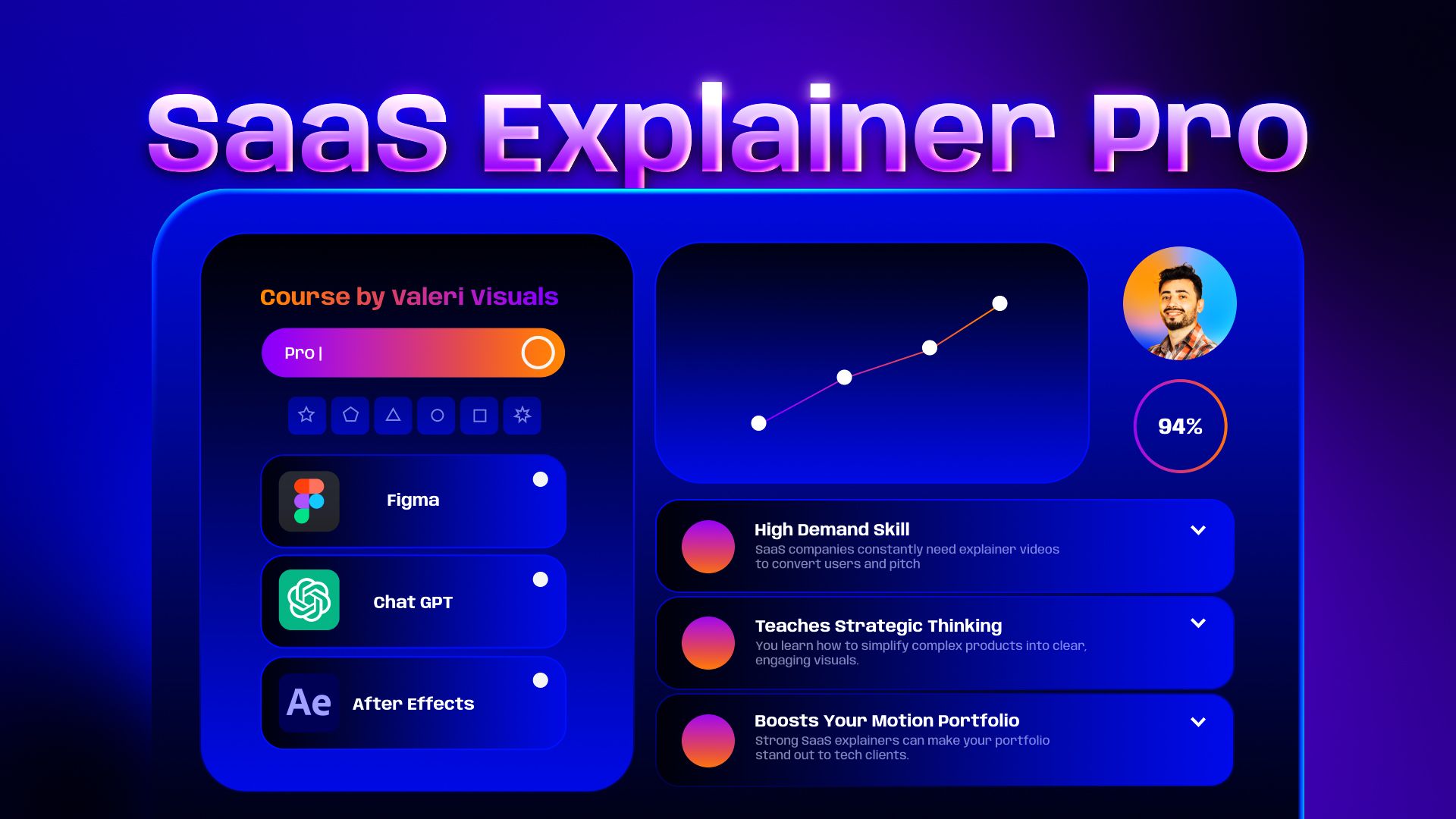 SaaS Explainer Pro

Course by Valeri Visuals

Pro |

Figma

Chat GPT

Ae After Effects

94%

High Demand Skill
SaaS companies constantly need explainer videos to convert users and pitch

Teaches Strategic Thinking
You learn how to simplify complex products into clear, engaging visuals.

Boosts Your Motion Portfolio
Strong SaaS explainers can make your portfolio stand out to tech clients.